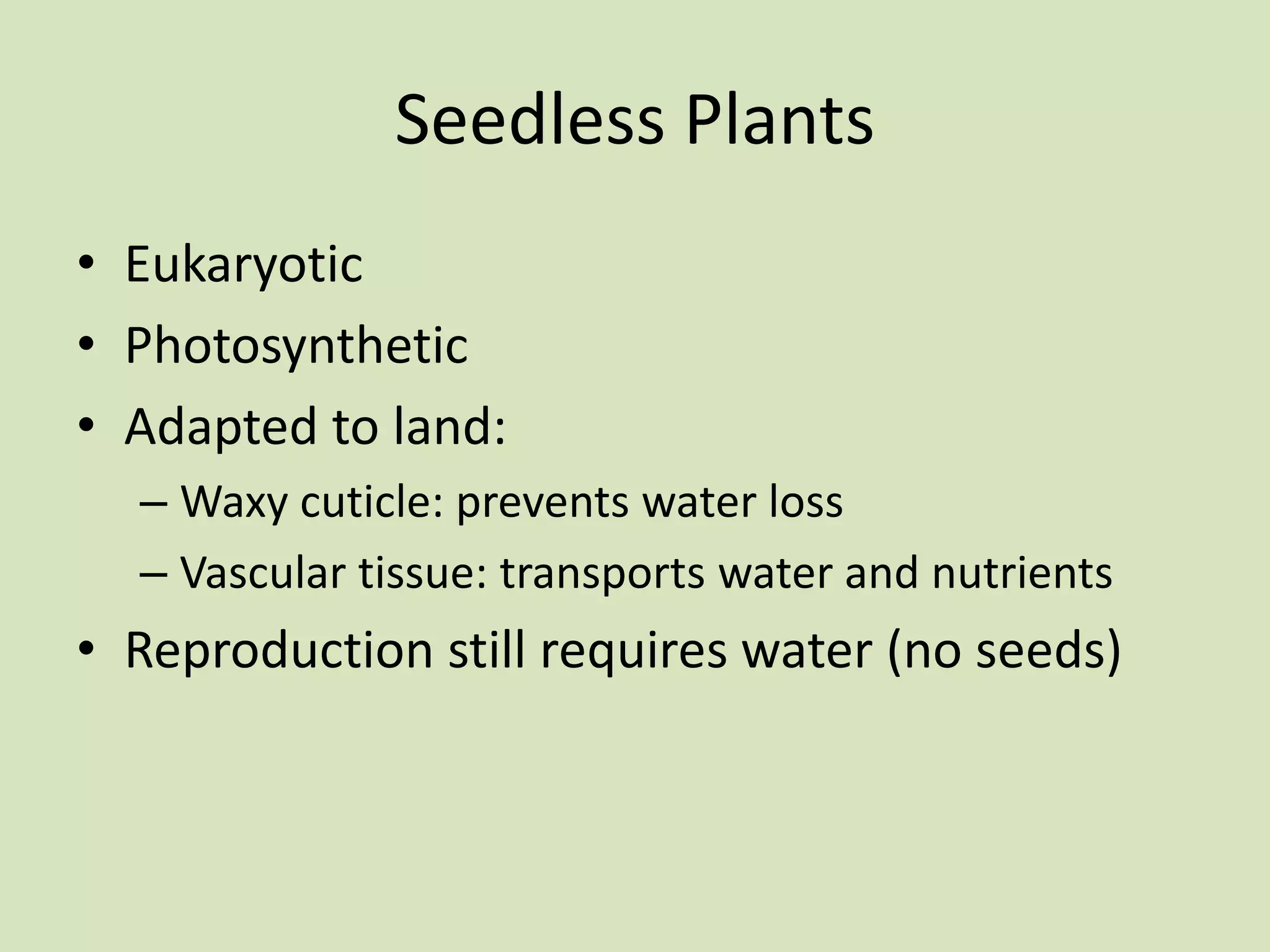 Seedless Plants

• Eukaryotic
• Photosynthetic
• Adapted to land:
– Waxy cuticle: prevents water loss
– Vascular tissue: transports water and nutrients
• Reproduction still requires water (no seeds)